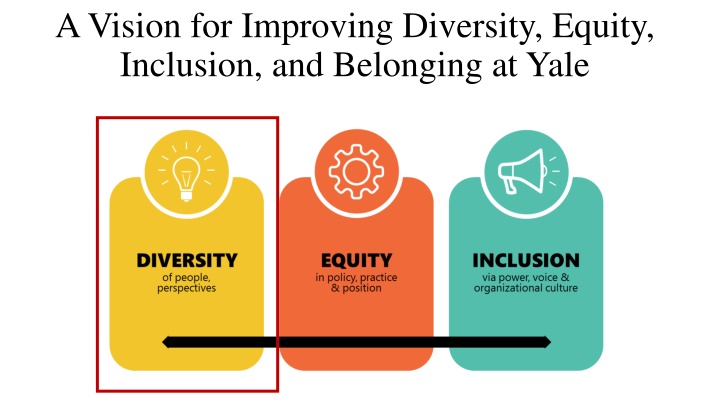 A Vision for Improving Diversity, Equity, Inclusion, and Belonging at Yale

DIVERSITY
of people, perspectives

EQUITY
in policy, practice & position

INCLUSION
via power, voice & organizational culture